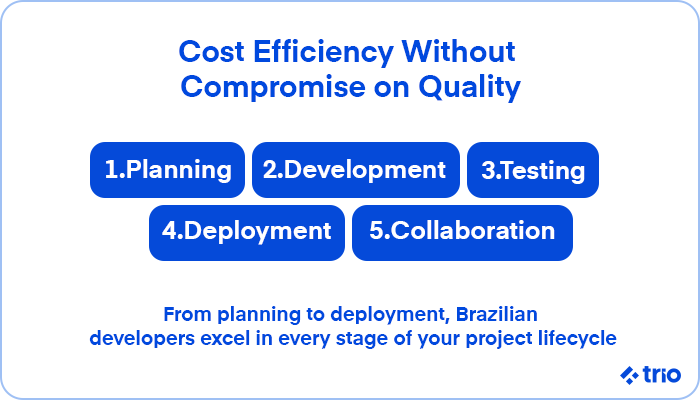 Cost Efficiency Without Compromise on Quality

1.Planning

2.Development

3.Testing

4.Deployment

5.Collaboration

From planning to deployment, Brazilian developers excel in every stage of your project lifecycle

trio